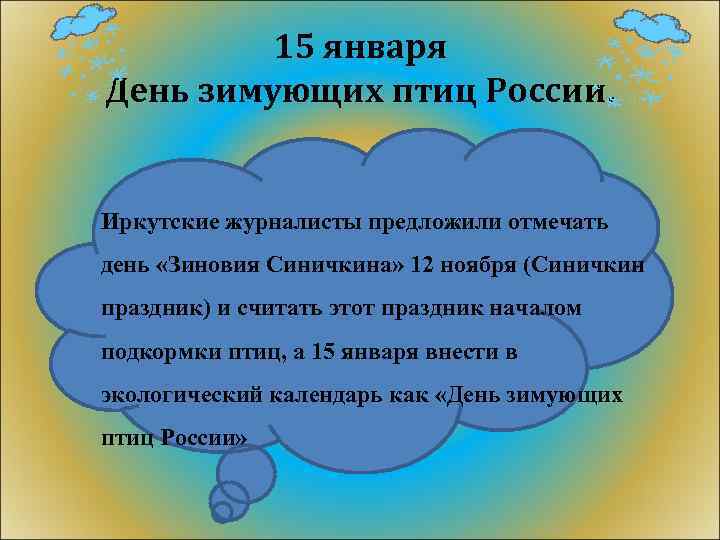 15 января
День зимующих птиц России.

Иркутские журналисты предложили отмечать день «Зиновия Синичкина» 12 ноября (Синичкин праздник) и считать этот праздник началом подкормки птиц, а 15 января внести в экологический календарь как «День зимующих птиц России»